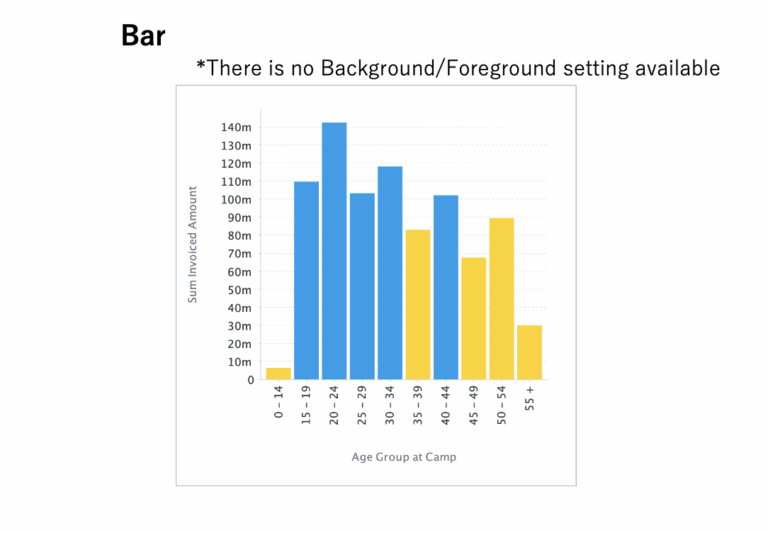 Bar

*There is no Background/Foreground setting available

Sum Invoiced Amount

140m
130m
120m
110m
100m
90m
80m
70m
60m
50m
40m
30m
20m
10m
0

0 – 14
15 – 19
20 – 24
25 – 29
30 – 34
35 – 39
40 – 44
45 – 49
50 – 54
55 +

Age Group at Camp